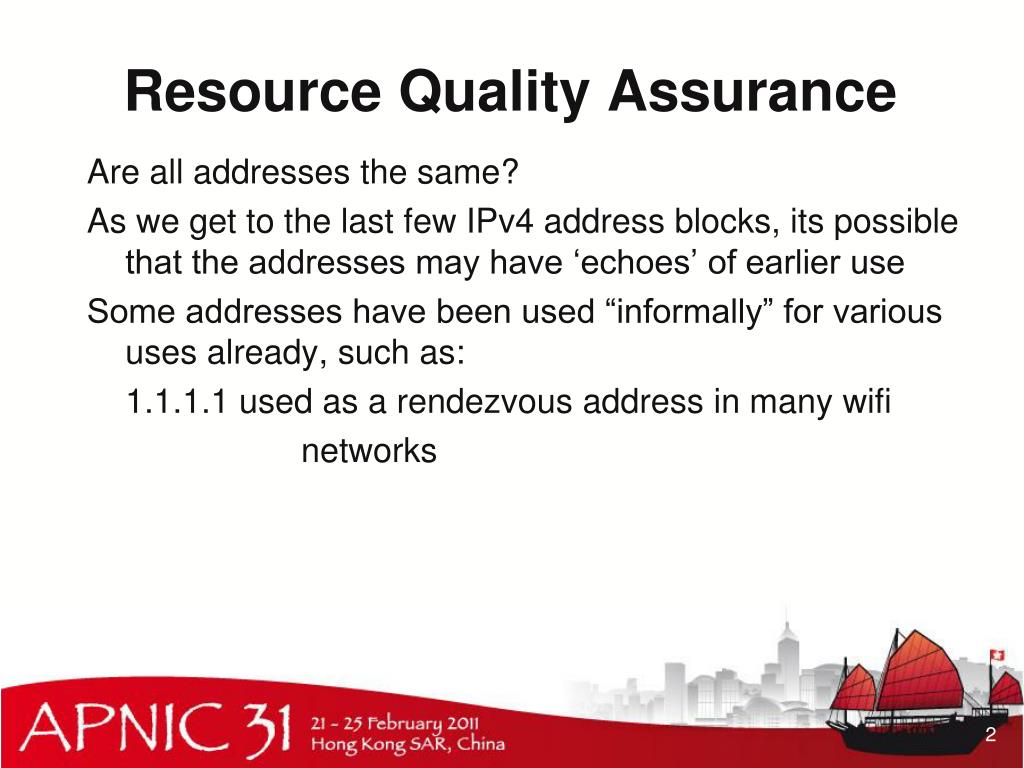 Resource Quality Assurance

Are all addresses the same?

As we get to the last few IPv4 address blocks, its possible that the addresses may have ‘echoes’ of earlier use

Some addresses have been used “informally” for various uses already, such as:

1.1.1.1 used as a rendezvous address in many wifi networks

APNIC 31 21 - 25 February 2011 Hong Kong SAR, China

2